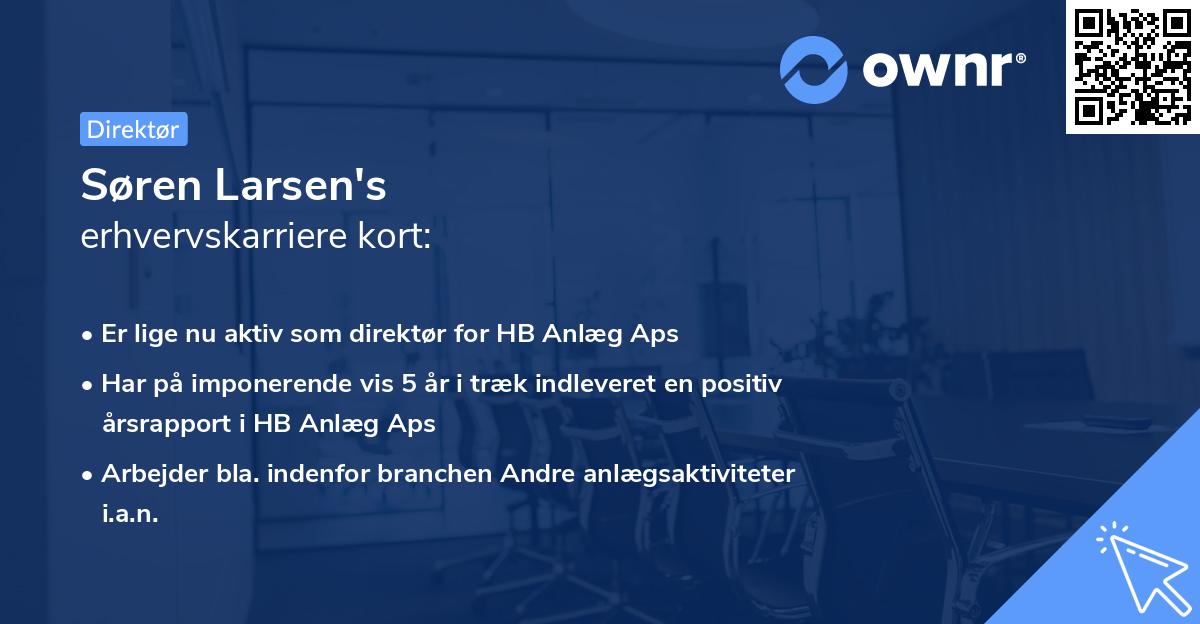 ownr®

Direktør

Søren Larsen's
erhvervskarriere kort:

• Er lige nu aktiv som direktør for HB Anlæg Aps

• Har på imponerende vis 5 år i træk indleveret en positiv årsrapport i HB Anlæg Aps

• Arbejder bla. indenfor branchen Andre anlægsaktiviteter i.a.n.